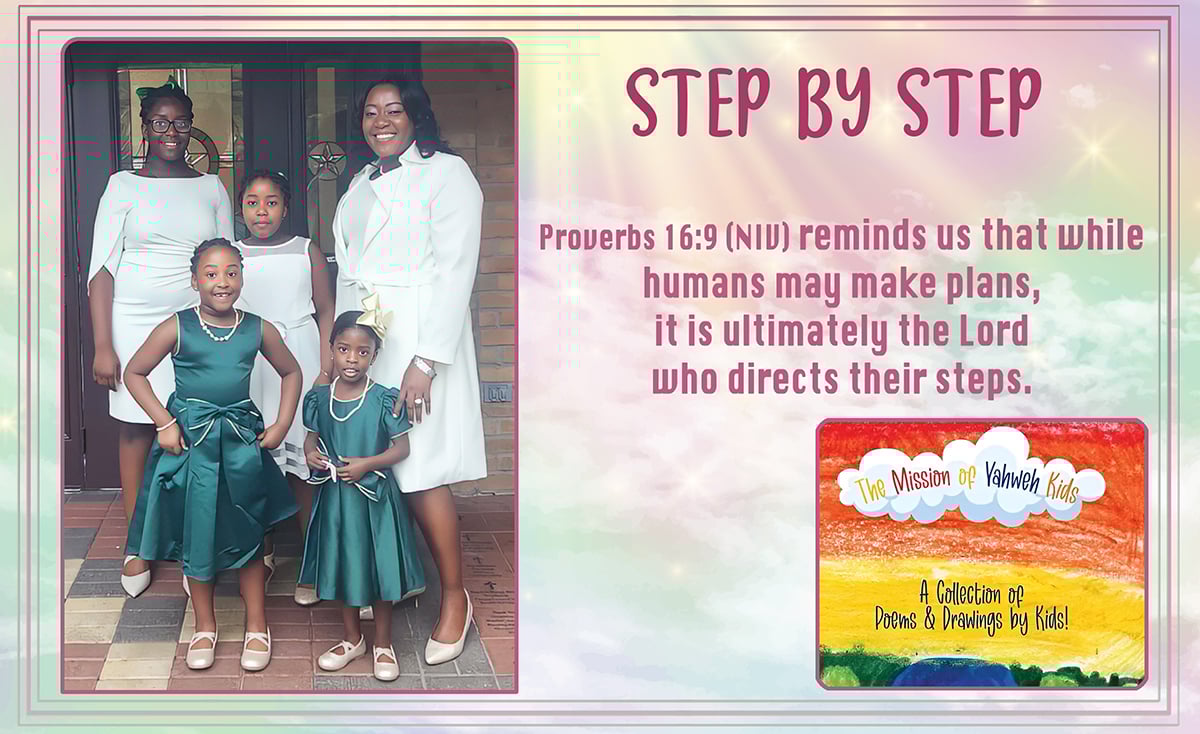 STEP BY STEP

Proverbs 16:9 (NIV) reminds us that while humans may make plans, it is ultimately the Lord who directs their steps.

The Mission of Yahweh Kids

A Collection of Poems & Drawings by Kids!